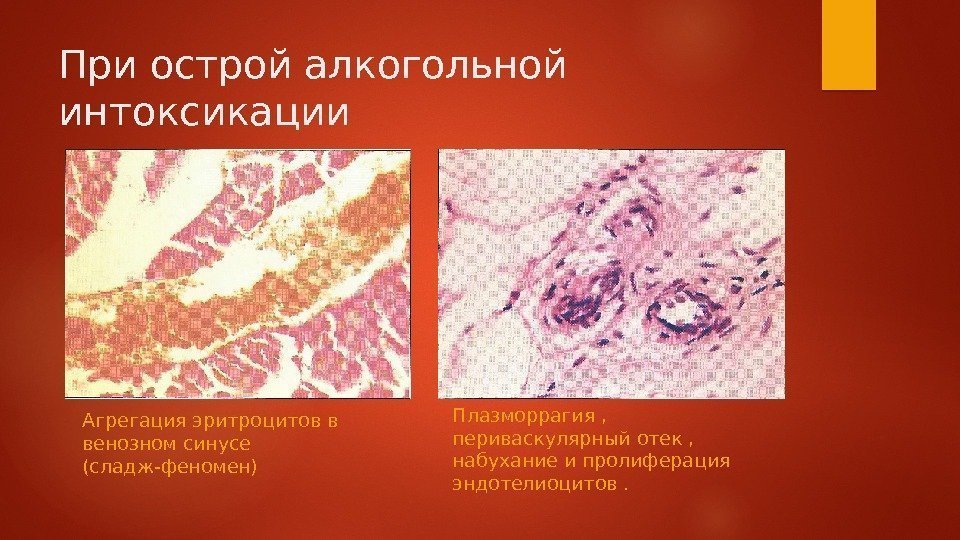 При острой алкогольной интоксикации

Агрегация эритроцитов в венозном синусе (сладж-феномен)

Плазморрагия , периваскулярный отек , набухание и пролиферация эндотелиоцитов .